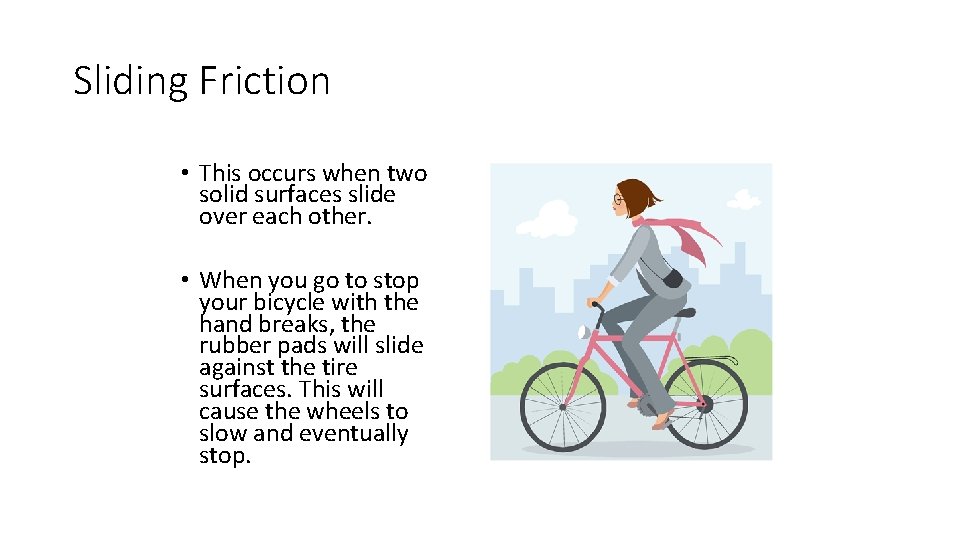 Sliding Friction

• This occurs when two solid surfaces slide over each other.

• When you go to stop your bicycle with the hand breaks, the rubber pads will slide against the tire surfaces. This will cause the wheels to slow and eventually stop.